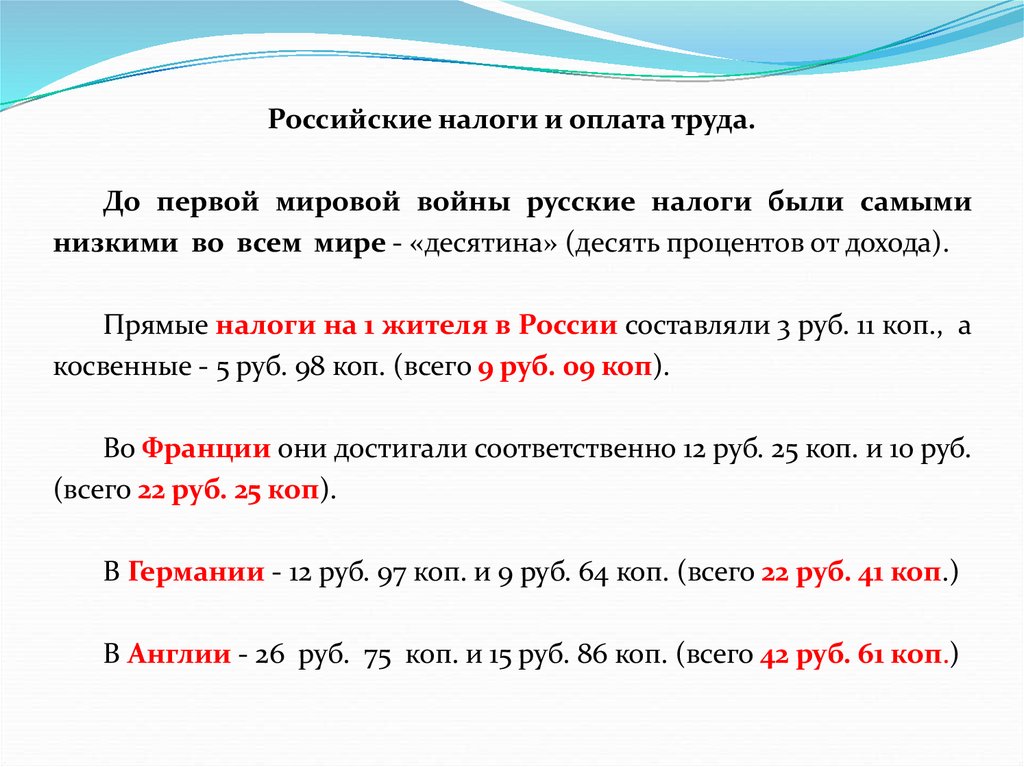 Российские налоги и оплата труда.

До первой мировой войны русские налоги были самыми низкими во всем мире - «десятина» (десять процентов от дохода).

Прямые налоги на 1 жителя в России составляли 3 руб. 11 коп., а косвенные - 5 руб. 98 коп. (всего 9 руб. 09 коп).

Во Франции они достигали соответственно 12 руб. 25 коп. и 10 руб. (всего 22 руб. 25 коп).

В Германии - 12 руб. 97 коп. и 9 руб. 64 коп. (всего 22 руб. 41 коп.)

В Англии - 26 руб. 75 коп. и 15 руб. 86 коп. (всего 42 руб. 61 коп.)